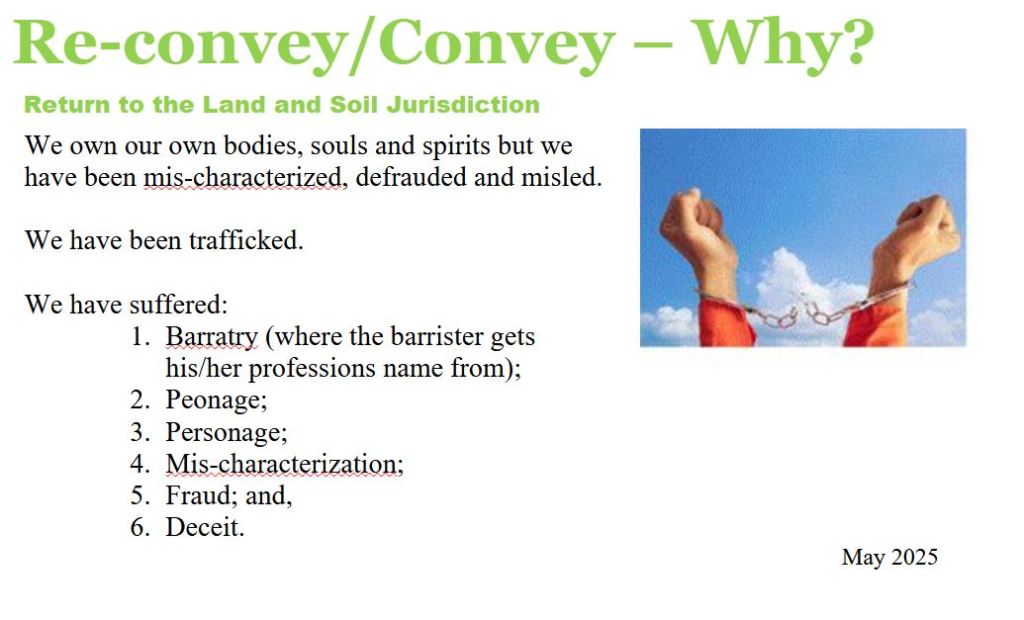 Re-convey/Convey – Why?

Return to the Land and Soil Jurisdiction

We own our own bodies, souls and spirits but we have been mis-characterized, defrauded and misled.

We have been trafficked.

We have suffered:
1. Barratry (where the barrister gets his/her professions name from);
2. Peonage;
3. Personage;
4. Mis-characterization;
5. Fraud; and,
6. Deceit.

May 2025